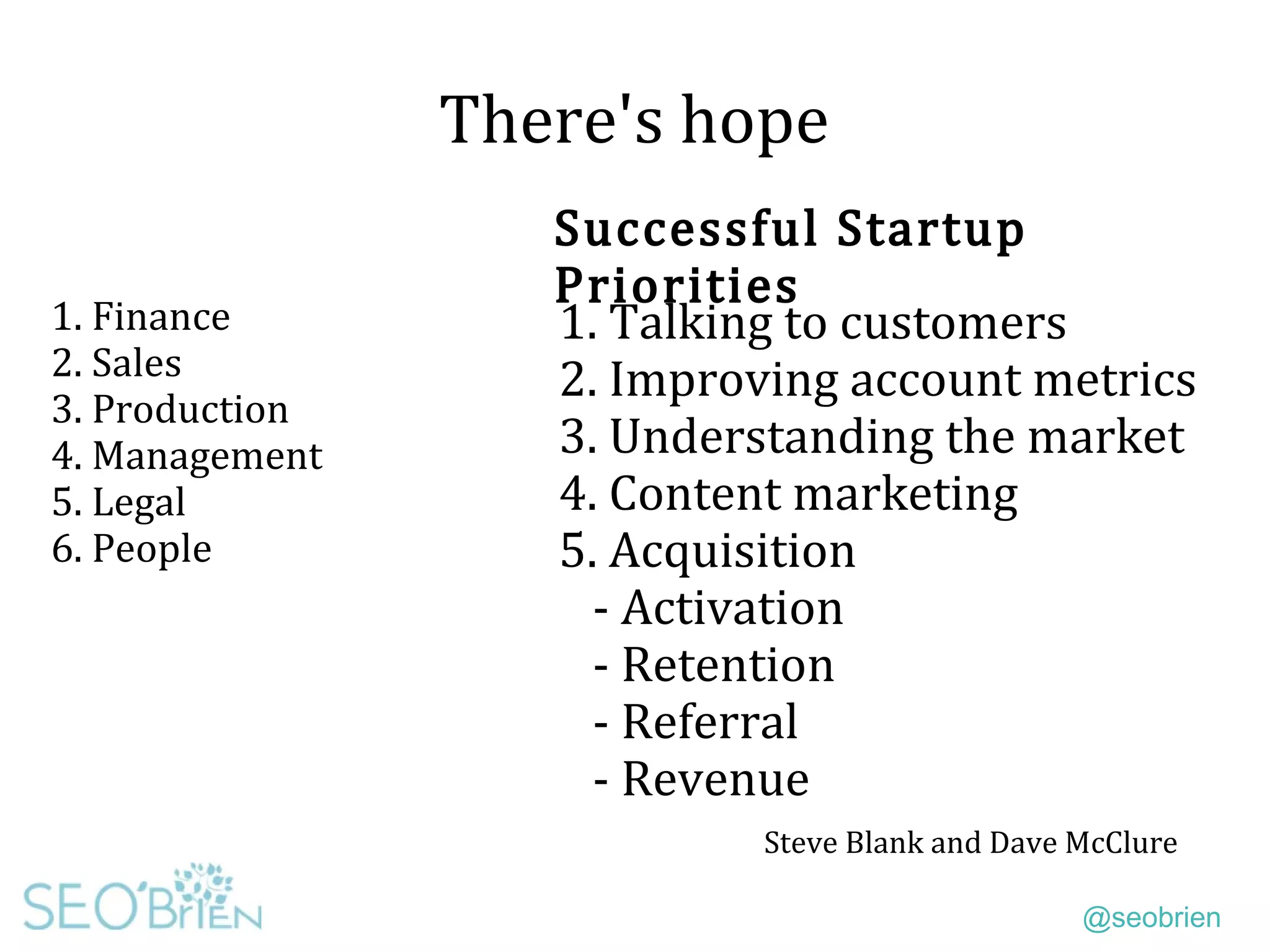 There's hope

1. Finance
2. Sales
3. Production
4. Management
5. Legal
6. People

Successful Startup Priorities

1. Talking to customers
2. Improving account metrics
3. Understanding the market
4. Content marketing
5. Acquisition
- Activation
- Retention
- Referral
- Revenue

Steve Blank and Dave McClure

SEO'BriEN

@seobrien